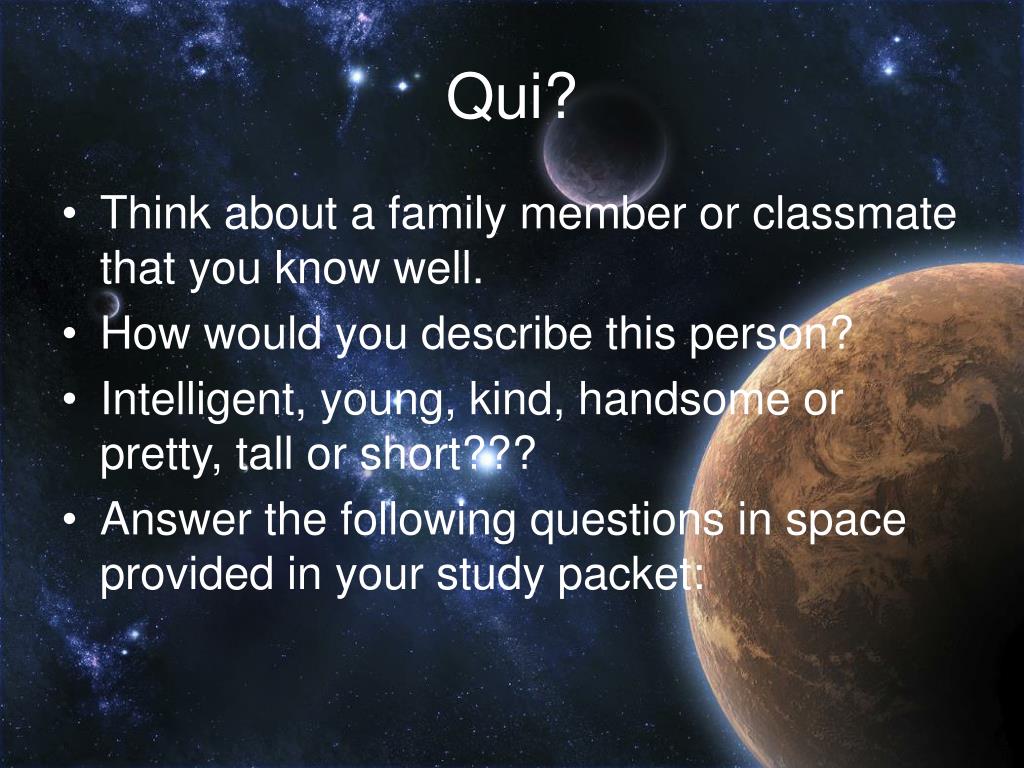 Qui?

• Think about a family member or classmate that you know well.
• How would you describe this person?
• Intelligent, young, kind, handsome or pretty, tall or short???
• Answer the following questions in space provided in your study packet: